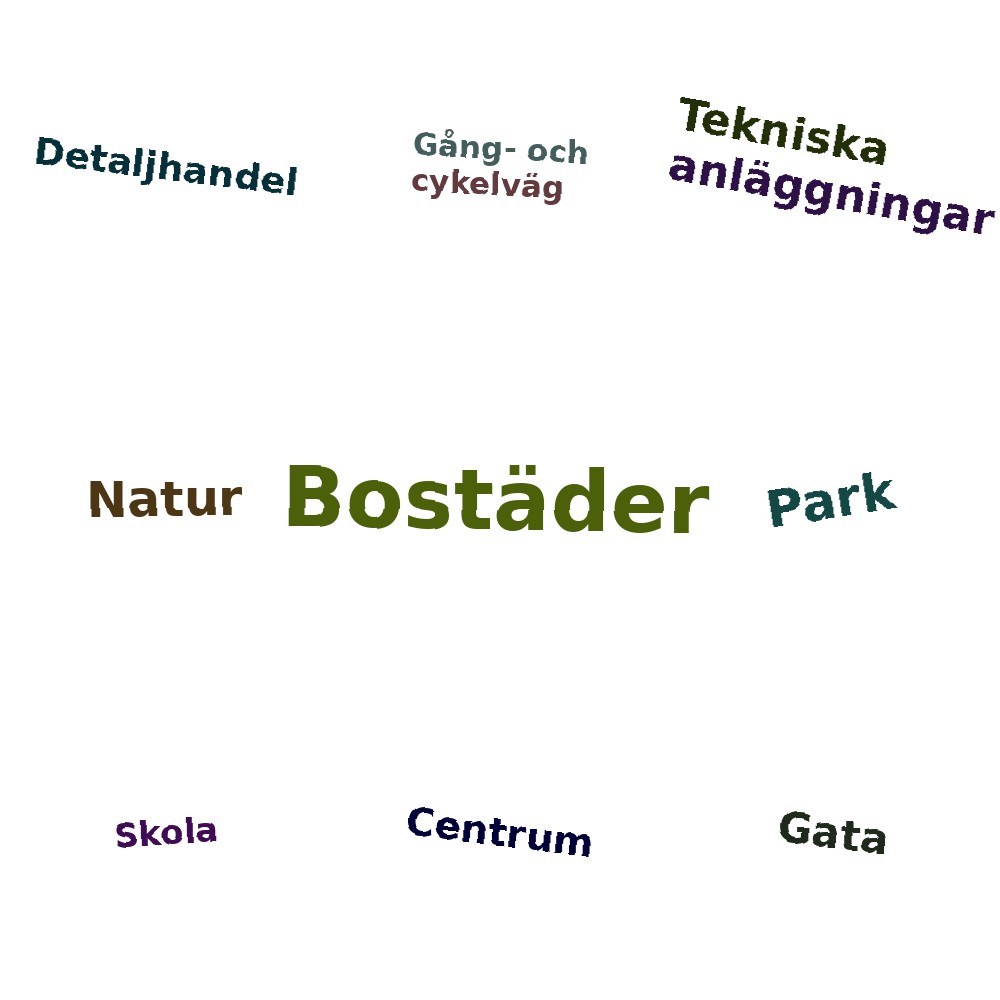 Detaljhandel

Gång- och cykelväg

Tekniska anläggningar

Natur

Bostäder

Park

Skola

Centrum

Gata